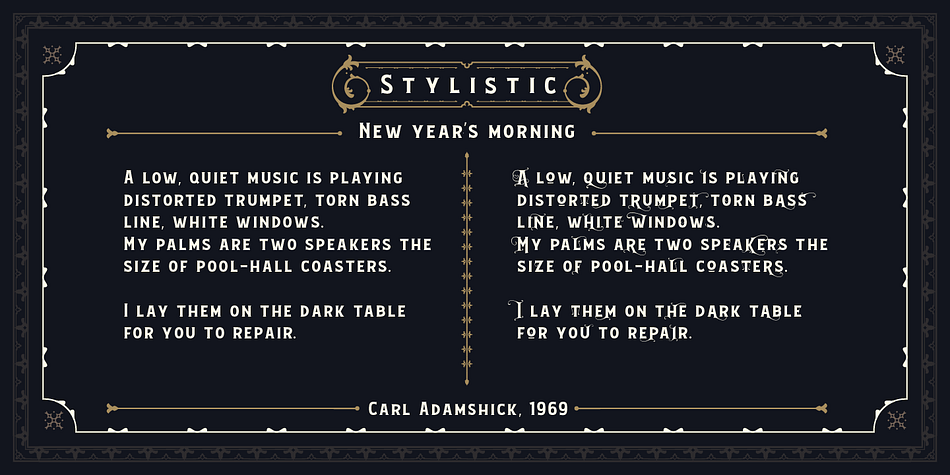 Stylistic

New year's morning

A low, quiet music is playing
distorted trumpet, torn bass
line, white windows.
My palms are two speakers the
size of pool-hall coasters.

I lay them on the dark table
for you to repair.

A low, quiet music is playing
distorted trumpet, torn bass
line, white windows.
My palms are two speakers the
size of pool-hall coasters.

I lay them on the dark table
for you to repair.

Carl Adamshick, 1969